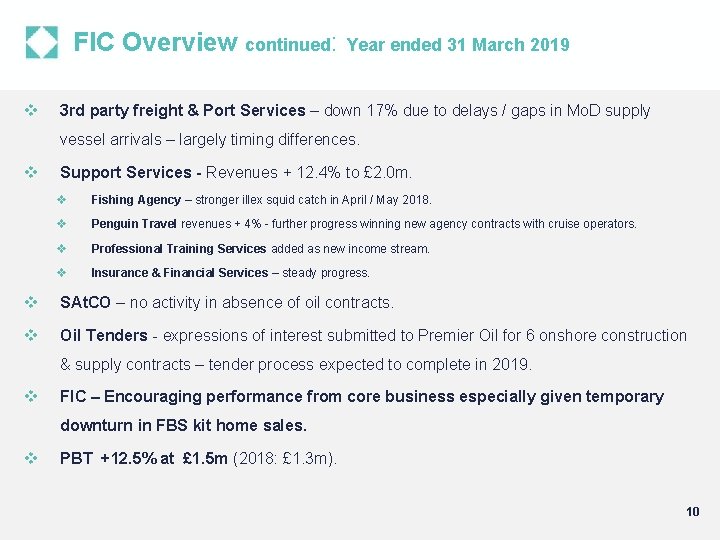 FIC Overview continued: Year ended 31 March 2019

❖ 3rd party freight & Port Services – down 17% due to delays / gaps in MoD supply vessel arrivals – largely timing differences.

❖ Support Services - Revenues + 12.4% to £2.0m.

❖ Fishing Agency – stronger illex squid catch in April / May 2018.

❖ Penguin Travel revenues + 4% - further progress winning new agency contracts with cruise operators.

❖ Professional Training Services added as new income stream.

❖ Insurance & Financial Services – steady progress.

❖ SAtCO – no activity in absence of oil contracts.

❖ Oil Tenders - expressions of interest submitted to Premier Oil for 6 onshore construction & supply contracts – tender process expected to complete in 2019.

❖ FIC – Encouraging performance from core business especially given temporary downturn in FBS kit home sales.

❖ PBT +12.5% at £1.5m (2018: £1.3m).

10